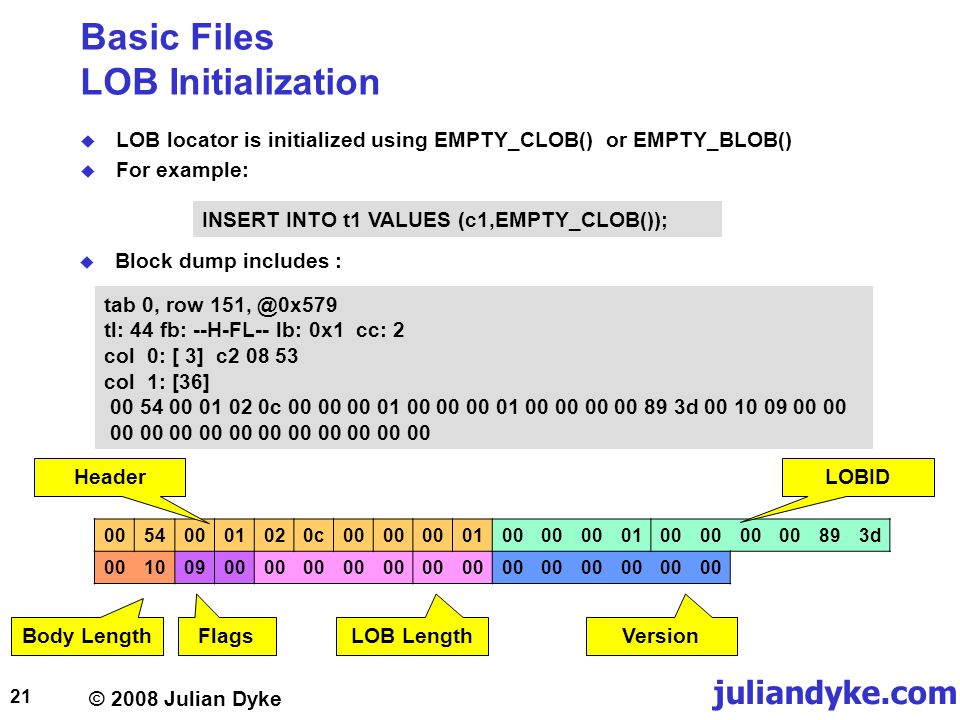 Basic Files
LOB Initialization

LOB locator is initialized using EMPTY_CLOB() or EMPTY_BLOB()

For example:

INSERT INTO t1 VALUES (c1,EMPTY_CLOB());

Block dump includes :

tab 0, row 151, @0x579
tl: 44 fb: --H-FL-- lb: 0x1 cc: 2
col 0: [ 3] c2 08 53
col 1: [36]
00 54 00 01 02 0c 00 00 00 01 00 00 00 01 00 00 00 00 89 3d 00 10 09 00 00
00 00 00 00 00 00 00 00 00 00 00

Header

LOBID

| 00 | 54 | 00 | 01 | 02 | 0c | 00 | 00 | 00 | 01 | 00 | 00 | 00 | 01 | 00 | 00 | 00 | 00 | 89 | 3d |
|---|---|---|---|---|---|---|---|---|---|---|---|---|---|---|---|---|---|---|---|
| 00 | 10 | 09 | 00 | 00 | 00 | 00 | 00 | 00 | 00 | 00 | 00 | 00 | 00 | 00 | 00 | | | | |

Body Length

Flags

LOB Length

Version

21

© 2008 Julian Dyke

juliandyke.com